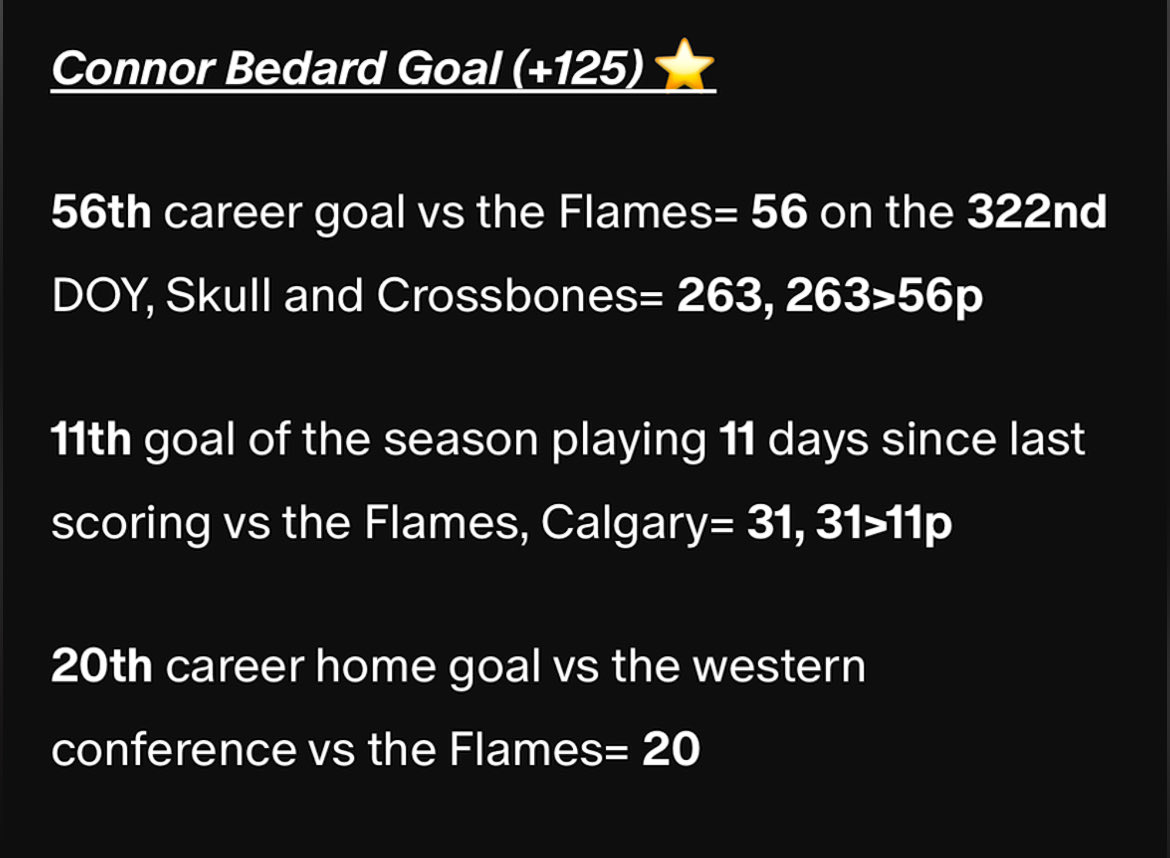 Connor Bedard Goal (+125) ⭐

56th career goal vs the Flames= 56 on the 322nd DOY, Skull and Crossbones= 263, 263>56p

11th goal of the season playing 11 days since last scoring vs the Flames, Calgary= 31, 31>11p

20th career home goal vs the western conference vs the Flames= 20